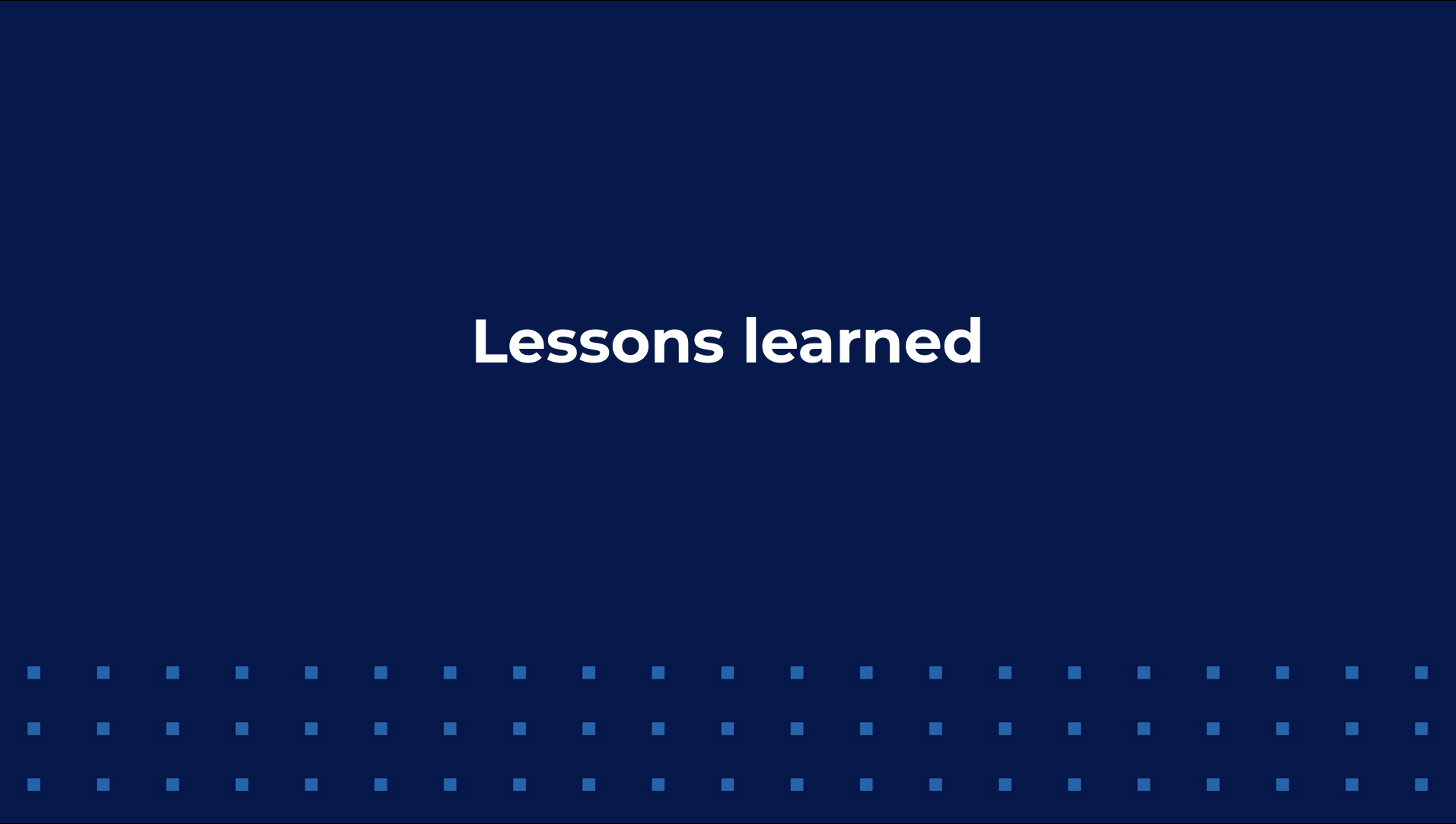 Lessons learned